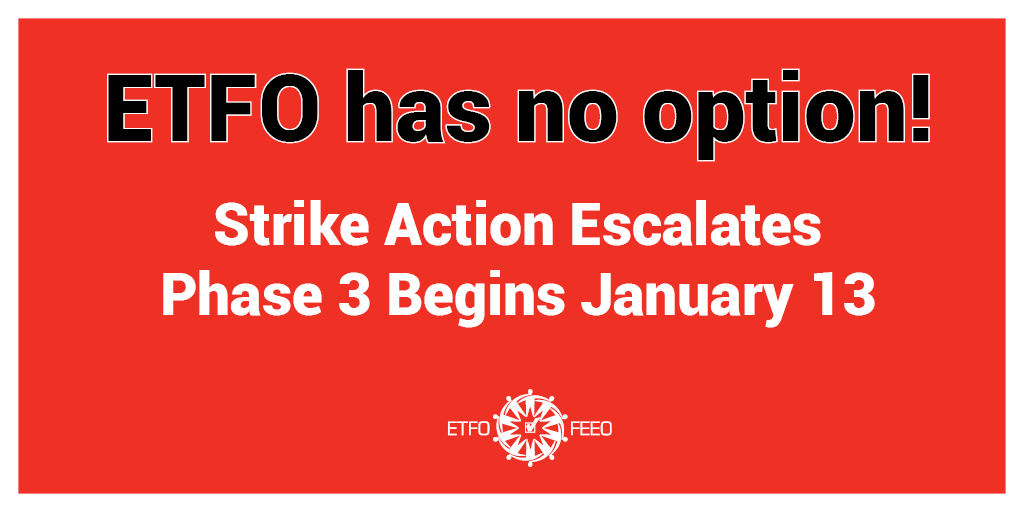 ETFO has no option!

Strike Action Escalates
Phase 3 Begins January 13

ETFO FEEO